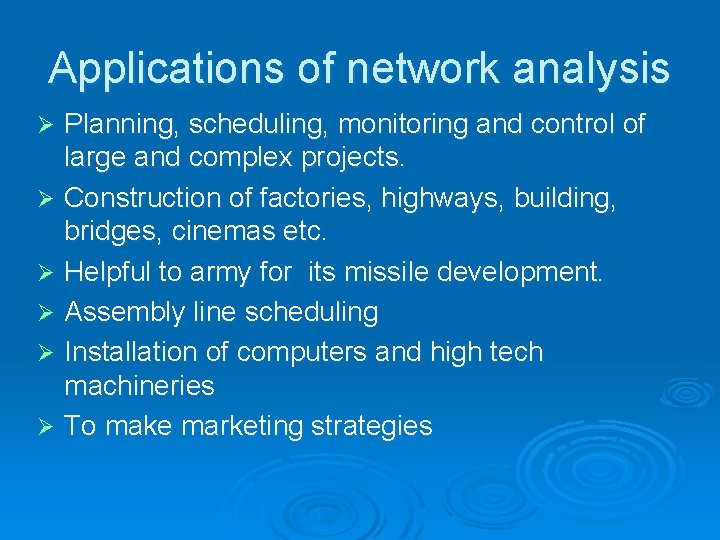 Applications of network analysis

➢ Planning, scheduling, monitoring and control of large and complex projects.
➢ Construction of factories, highways, building, bridges, cinemas etc.
➢ Helpful to army for  its missile development.
➢ Assembly line scheduling
➢ Installation of computers and high tech machineries
➢ To make marketing strategies